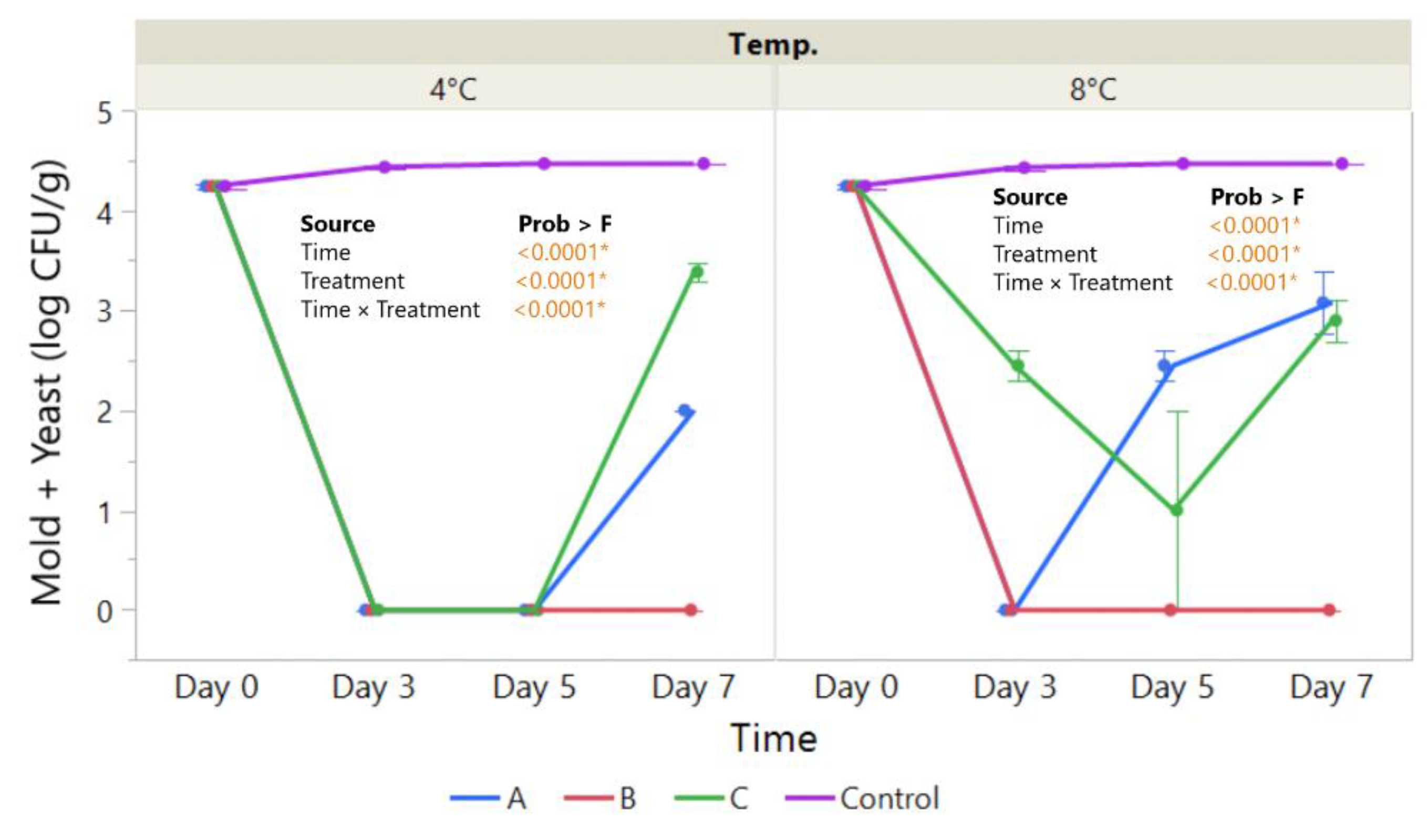 Temp.

4°C

8°C

Mold + Yeast (log CFU/g)

5
4
3
2
1
0

| Source | Prob > F |
|---|---|
| Time | <0.0001* |
| Treatment | <0.0001* |
| Time × Treatment | <0.0001* |

| Source | Prob > F |
|---|---|
| Time | <0.0001* |
| Treatment | <0.0001* |
| Time × Treatment | <0.0001* |

Day 0 Day 3 Day 5 Day 7 Day 0 Day 3 Day 5 Day 7

Time

A B C Control